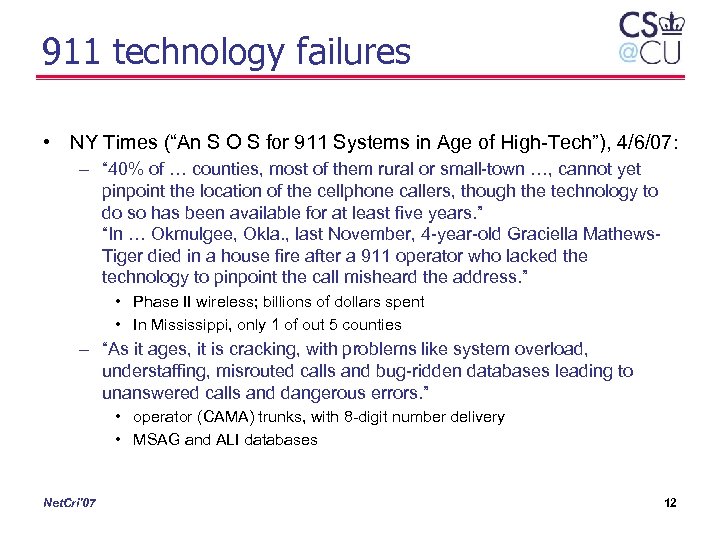 911 technology failures

CS
@CU

• NY Times ("An S O S for 911 Systems in Age of High-Tech"), 4/6/07:
– "40% of … counties, most of them rural or small-town …, cannot yet pinpoint the location of the cellphone callers, though the technology to do so has been available for at least five years."
"In … Okmulgee, Okla., last November, 4-year-old Graciella Mathews-Tiger died in a house fire after a 911 operator who lacked the technology to pinpoint the call misheard the address."
• Phase II wireless; billions of dollars spent
• In Mississippi, only 1 of out 5 counties
– "As it ages, it is cracking, with problems like system overload, understaffing, misrouted calls and bug-ridden databases leading to unanswered calls and dangerous errors."
• operator (CAMA) trunks, with 8-digit number delivery
• MSAG and ALI databases

NetCri'07

12